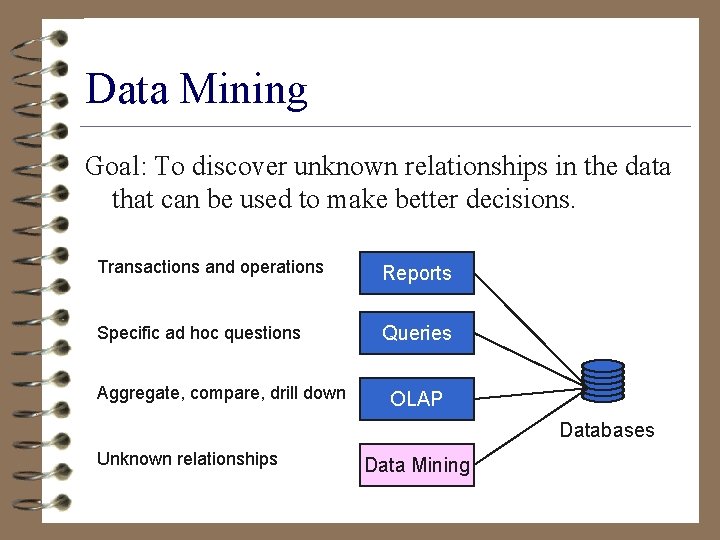 Data Mining

Goal: To discover unknown relationships in the data that can be used to make better decisions.

Transactions and operations

Reports

Specific ad hoc questions

Queries

Aggregate, compare, drill down

OLAP

Unknown relationships

Data Mining

Databases